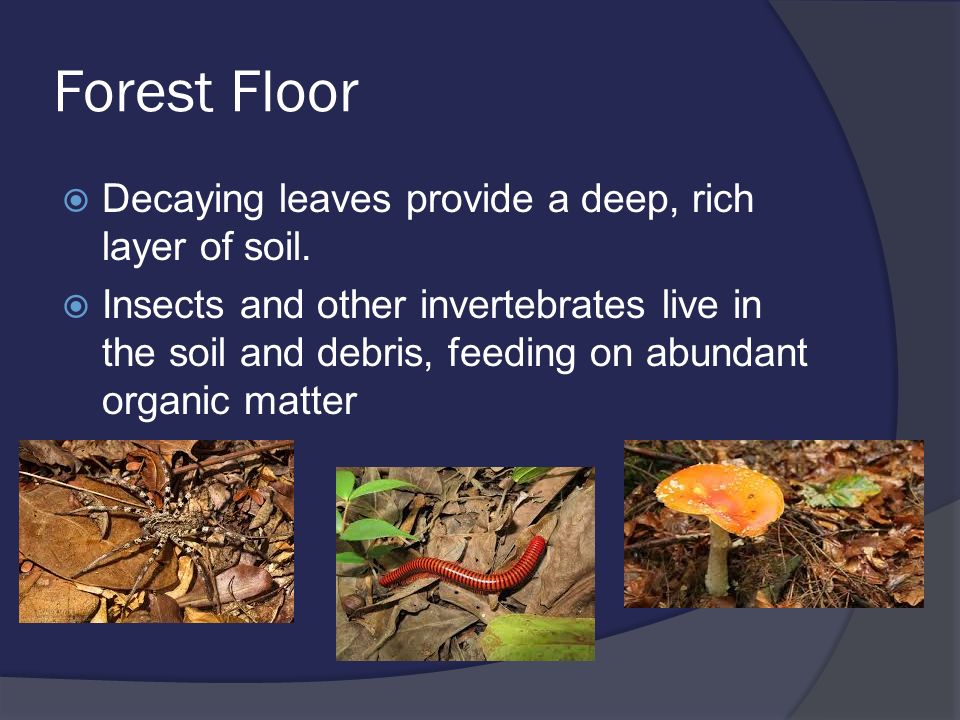 Forest Floor

Decaying leaves provide a deep, rich layer of soil.

Insects and other invertebrates live in the soil and debris, feeding on abundant organic matter